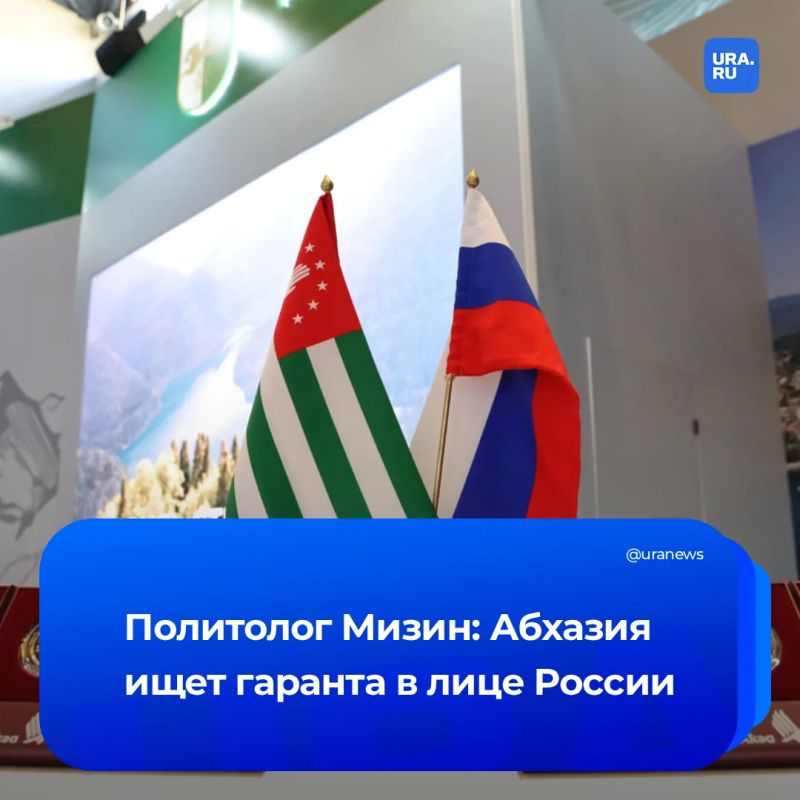 URA.RU

@uranews

Политолог Мизин: Абхазия ищет гаранта в лице России